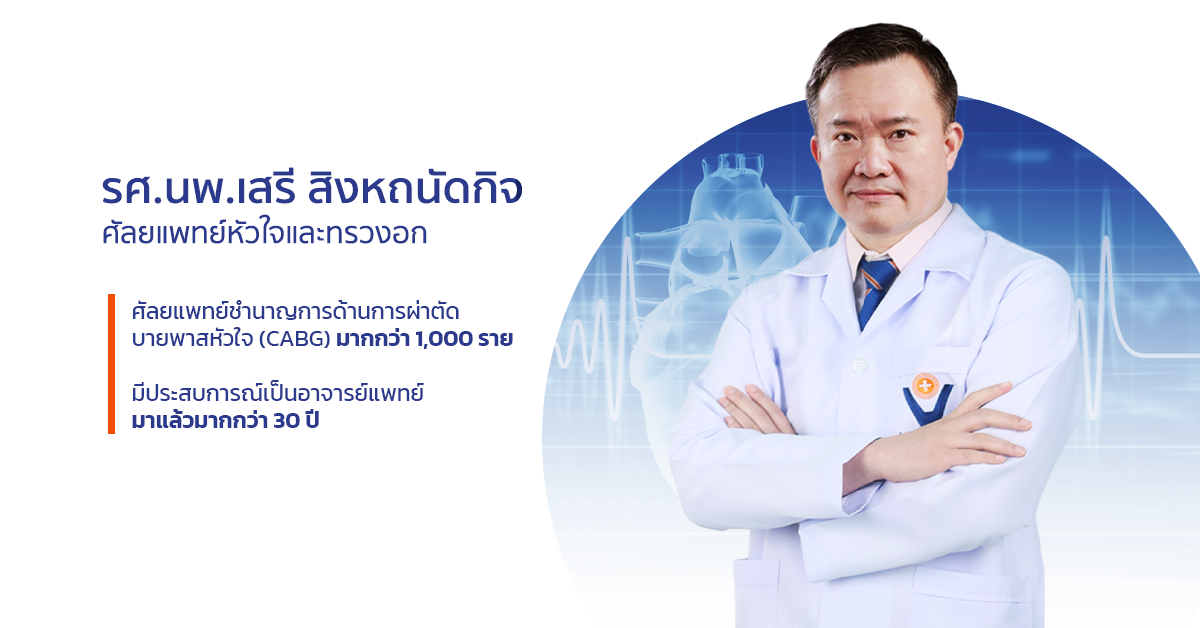 รศ.นพ.เสรี สิงหถนัดกิจ
ศัลยแพทย์หัวใจและทรวงอก

ศัลยแพทย์ชำนาญการด้านการผ่าตัดบายพาสหัวใจ (CABG) มากกว่า 1,000 ราย

มีประสบการณ์เป็นอาจารย์แพทย์มาแล้วมากกว่า 30 ปี